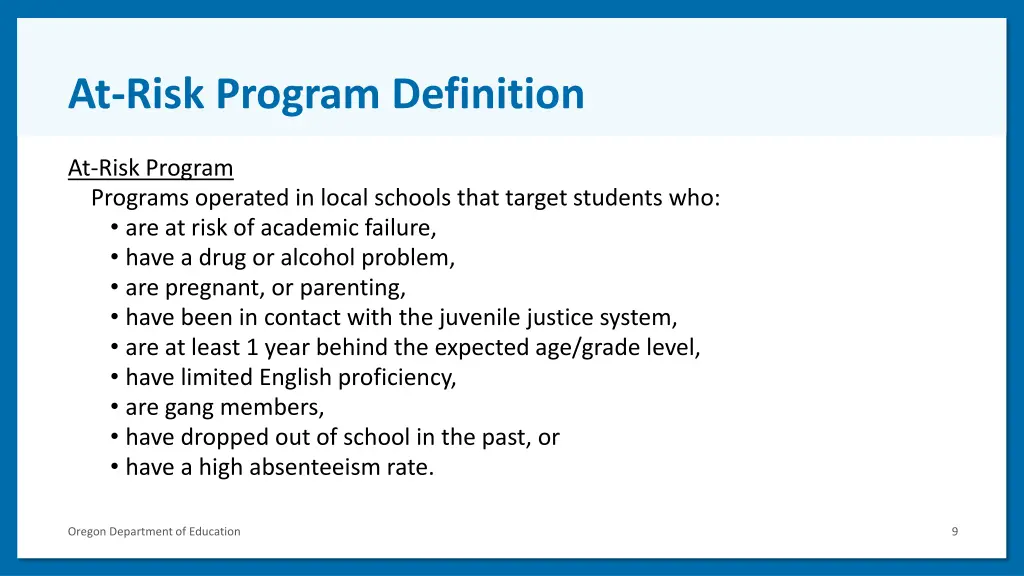 At-Risk Program Definition

At-Risk Program

Programs operated in local schools that target students who:

• are at risk of academic failure,
• have a drug or alcohol problem,
• are pregnant, or parenting,
• have been in contact with the juvenile justice system,
• are at least 1 year behind the expected age/grade level,
• have limited English proficiency,
• are gang members,
• have dropped out of school in the past, or
• have a high absenteeism rate.

Oregon Department of Education

9